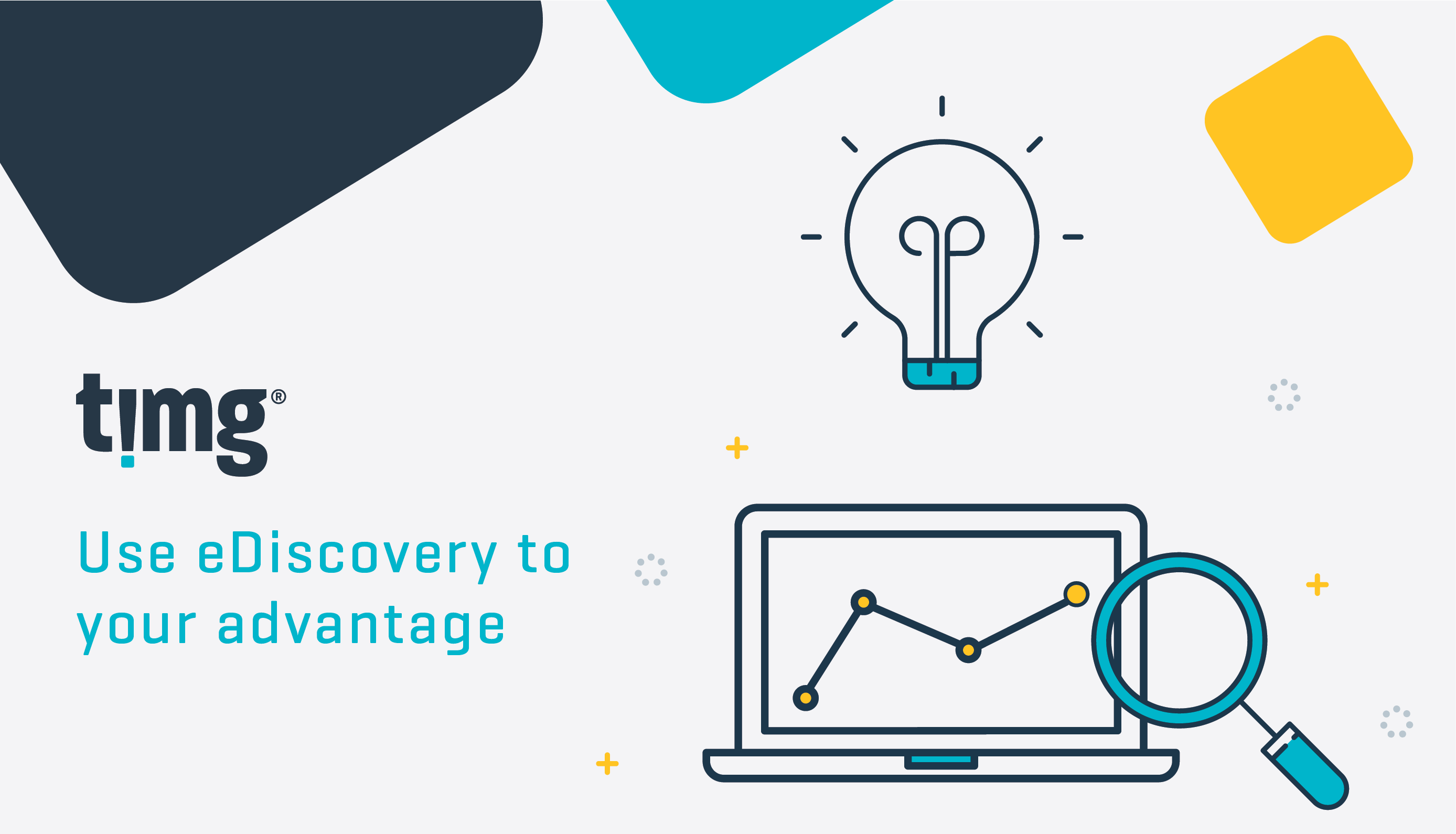 timg®

Use eDiscovery to your advantage